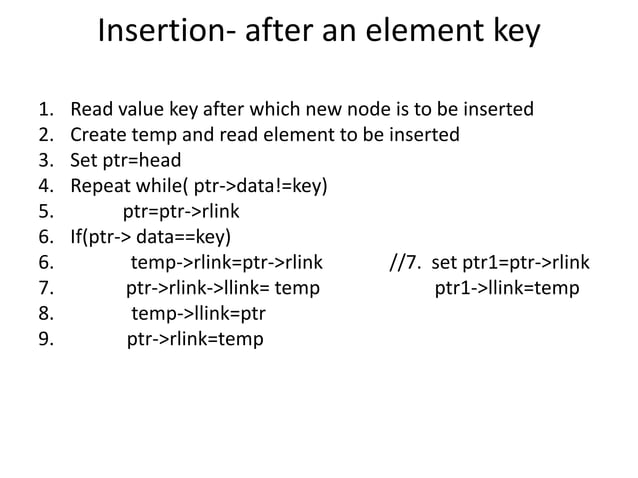 Insertion- after an element key

1. Read value key after which new node is to be inserted
2. Create temp and read element to be inserted
3. Set ptr=head
4. Repeat while( ptr->data!=key)
5. ptr=ptr->rlink
6. If(ptr-> data==key)
6. temp->rlink=ptr->rlink //7. set ptr1=ptr->rlink
7. ptr->rlink->llink= temp ptr1->llink=temp
8. temp->llink=ptr
9. ptr->rlink=temp